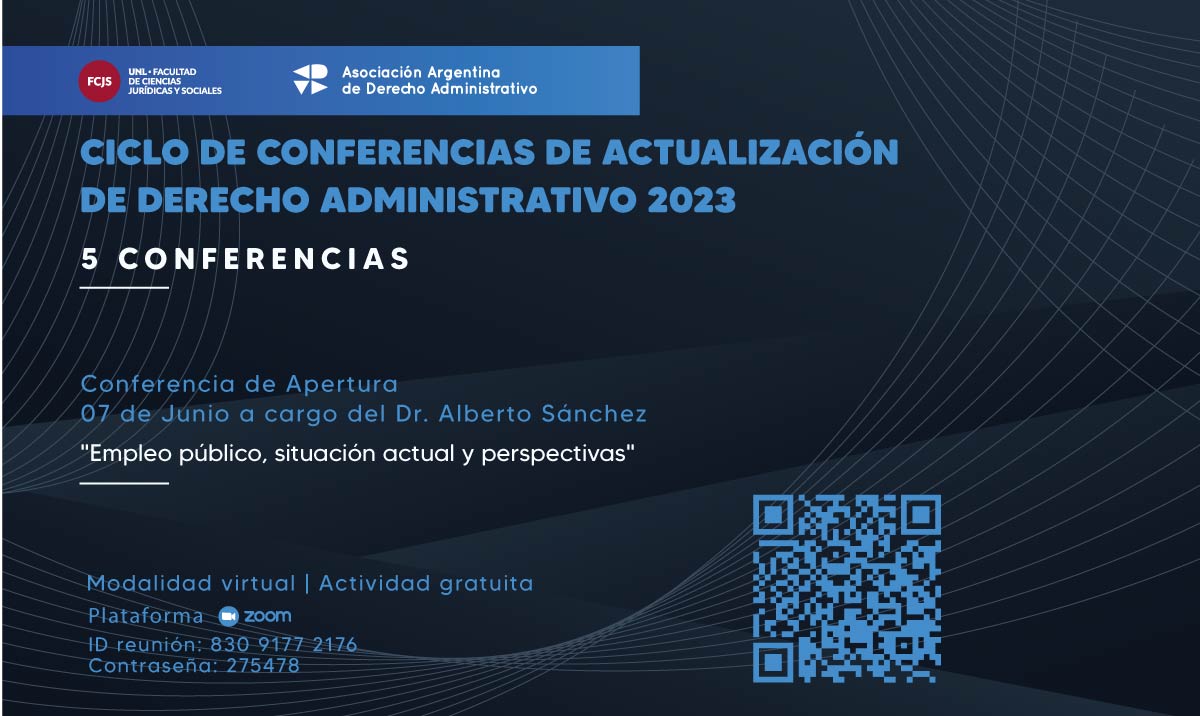 FCJS UNL • FACULTAD DE CIENCIAS JURÍDICAS Y SOCIALES

Asociación Argentina de Derecho Administrativo

CICLO DE CONFERENCIAS DE ACTUALIZACIÓN DE DERECHO ADMINISTRATIVO 2023

5 CONFERENCIAS

Conferencia de Apertura
07 de Junio a cargo del Dr. Alberto Sánchez

"Empleo público, situación actual y perspectivas"

Modalidad virtual | Actividad gratuita
Plataforma zoom
ID reunión: 830 9177 2176
Contraseña: 275478